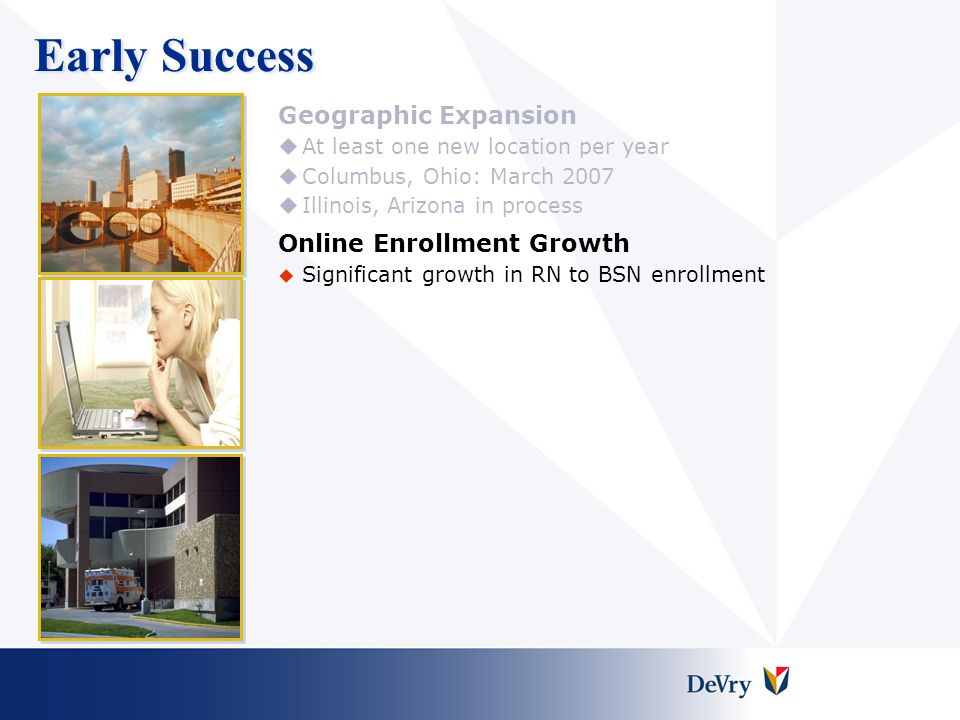 Early Success

Geographic Expansion
◆ At least one new location per year
◆ Columbus, Ohio: March 2007
◆ Illinois, Arizona in process

Online Enrollment Growth
◆ Significant growth in RN to BSN enrollment

DeVry